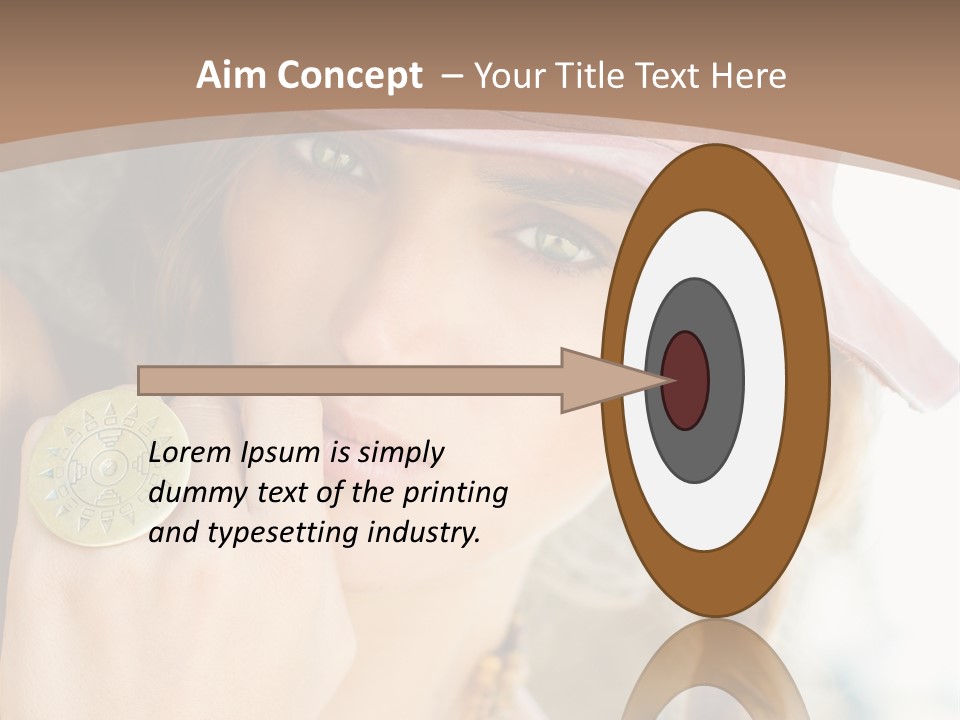 Aim Concept – Your Title Text Here

Lorem Ipsum is simply dummy text of the printing and typesetting industry.